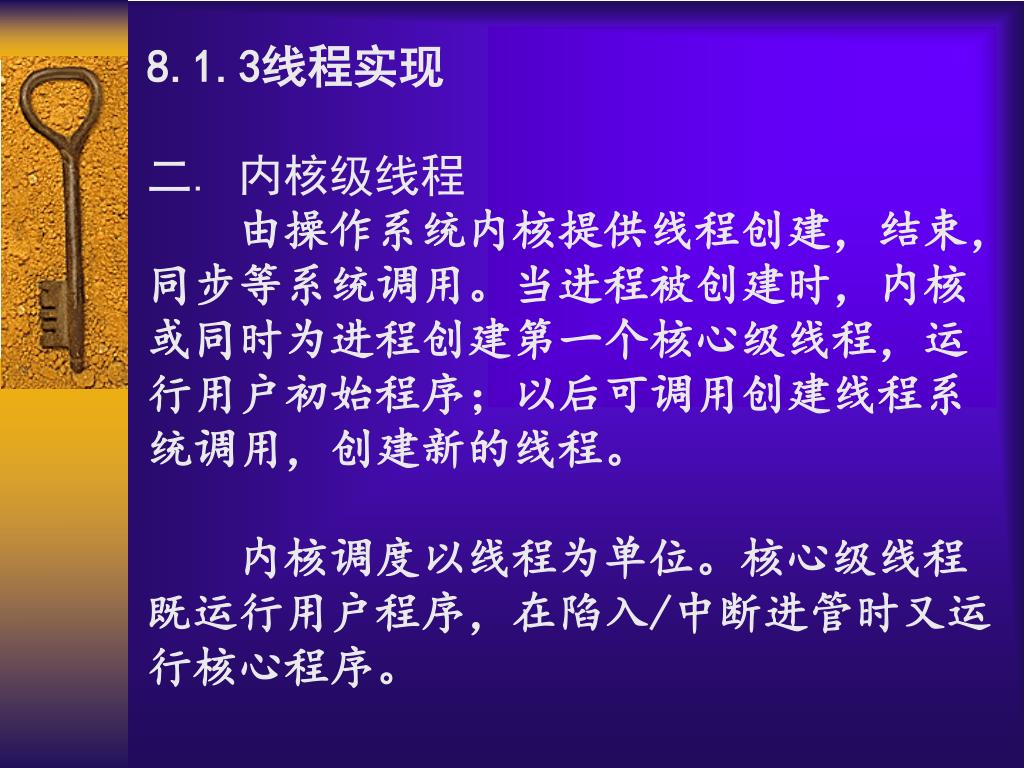 8.1.3线程实现

二. 内核级线程

由操作系统内核提供线程创建，结束，同步等系统调用。当进程被创建时，内核或同时为进程创建第一个核心级线程，运行用户初始程序；以后可调用创建线程系统调用，创建新的线程。

内核调度以线程为单位。核心级线程既运行用户程序，在陷入/中断进管时又运行核心程序。